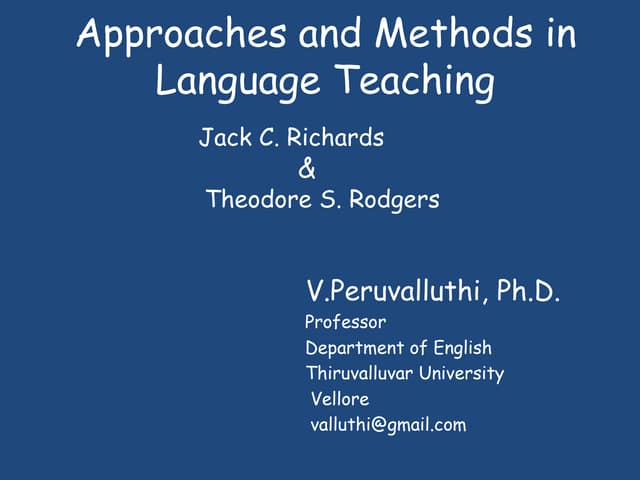 Approaches and Methods in Language Teaching

Jack C. Richards
&
Theodore S. Rodgers

V.Peruvalluthi, Ph.D.
Professor
Department of English
Thiruvalluvar University
Vellore
valluthi@gmail.com